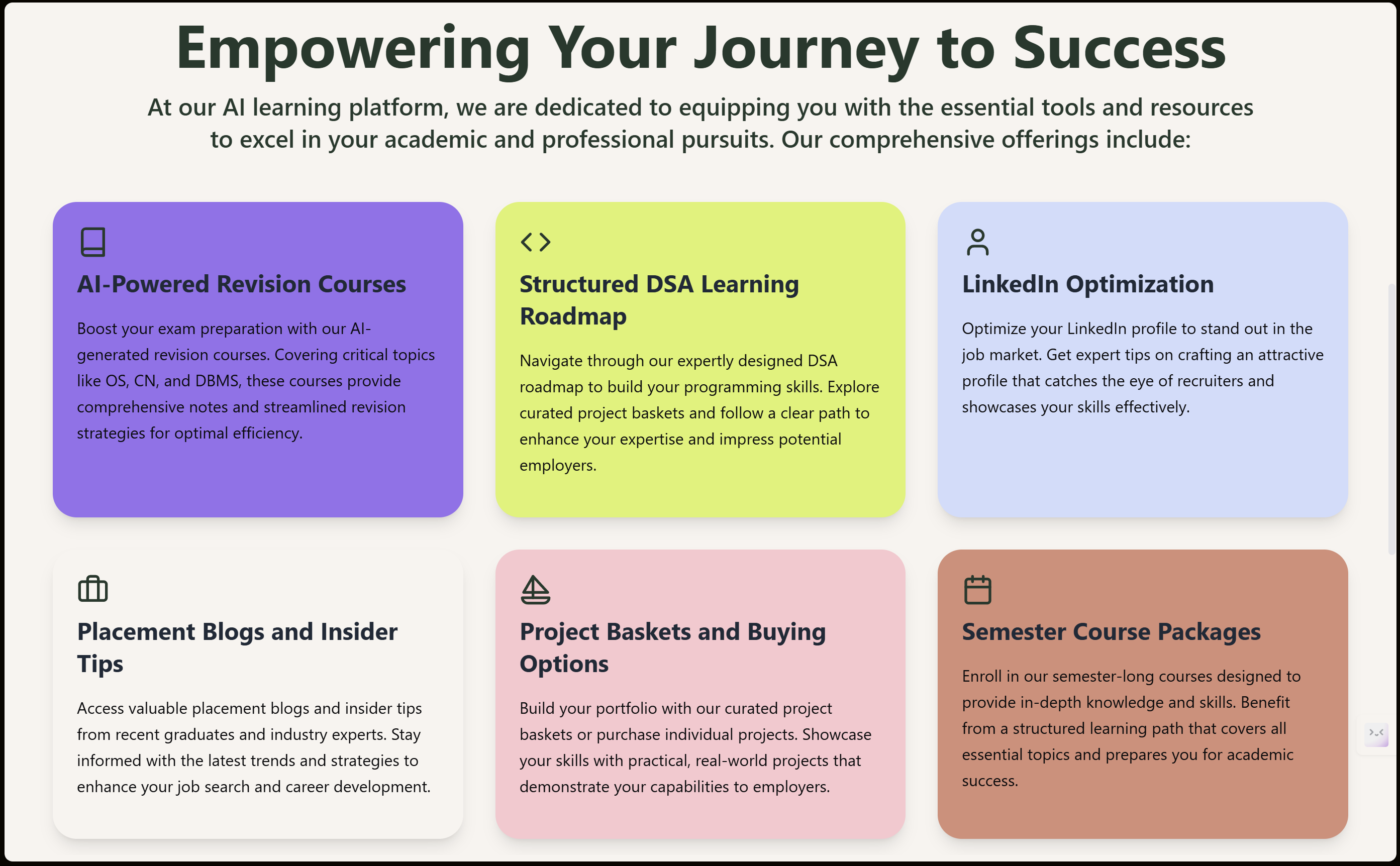 Empowering Your Journey to Success

At our AI learning platform, we are dedicated to equipping you with the essential tools and resources to excel in your academic and professional pursuits. Our comprehensive offerings include:

AI-Powered Revision Courses

Boost your exam preparation with our AI-generated revision courses. Covering critical topics like OS, CN, and DBMS, these courses provide comprehensive notes and streamlined revision strategies for optimal efficiency.

Structured DSA Learning Roadmap

Navigate through our expertly designed DSA roadmap to build your programming skills. Explore curated project baskets and follow a clear path to enhance your expertise and impress potential employers.

LinkedIn Optimization

Optimize your LinkedIn profile to stand out in the job market. Get expert tips on crafting an attractive profile that catches the eye of recruiters and showcases your skills effectively.

Placement Blogs and Insider Tips

Access valuable placement blogs and insider tips from recent graduates and industry experts. Stay informed with the latest trends and strategies to enhance your job search and career development.

Project Baskets and Buying Options

Build your portfolio with our curated project baskets or purchase individual projects. Showcase your skills with practical, real-world projects that demonstrate your capabilities to employers.

Semester Course Packages

Enroll in our semester-long courses designed to provide in-depth knowledge and skills. Benefit from a structured learning path that covers all essential topics and prepares you for academic success.